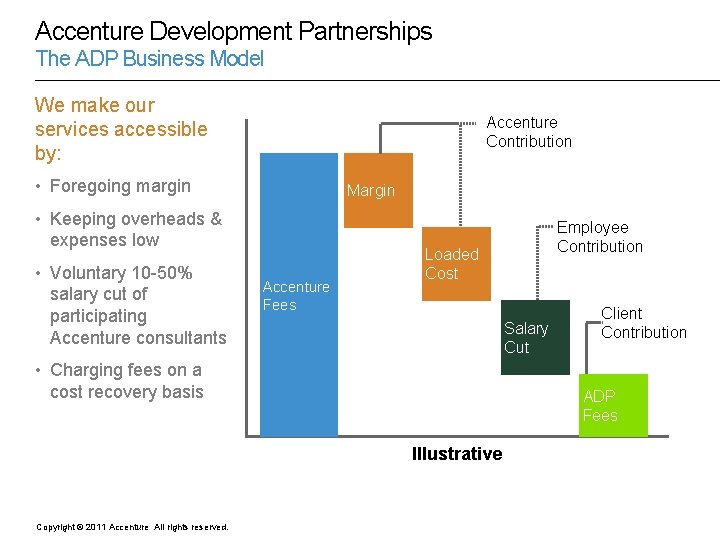 Accenture Development Partnerships
The ADP Business Model

We make our services accessible by:

• Foregoing margin
• Keeping overheads & expenses low
• Voluntary 10-50% salary cut of participating Accenture consultants
• Charging fees on a cost recovery basis

Accenture Fees
Margin
Loaded Cost
Salary Cut
ADP Fees
Accenture Contribution
Employee Contribution
Client Contribution

Illustrative

Copyright © 2011 Accenture All rights reserved.